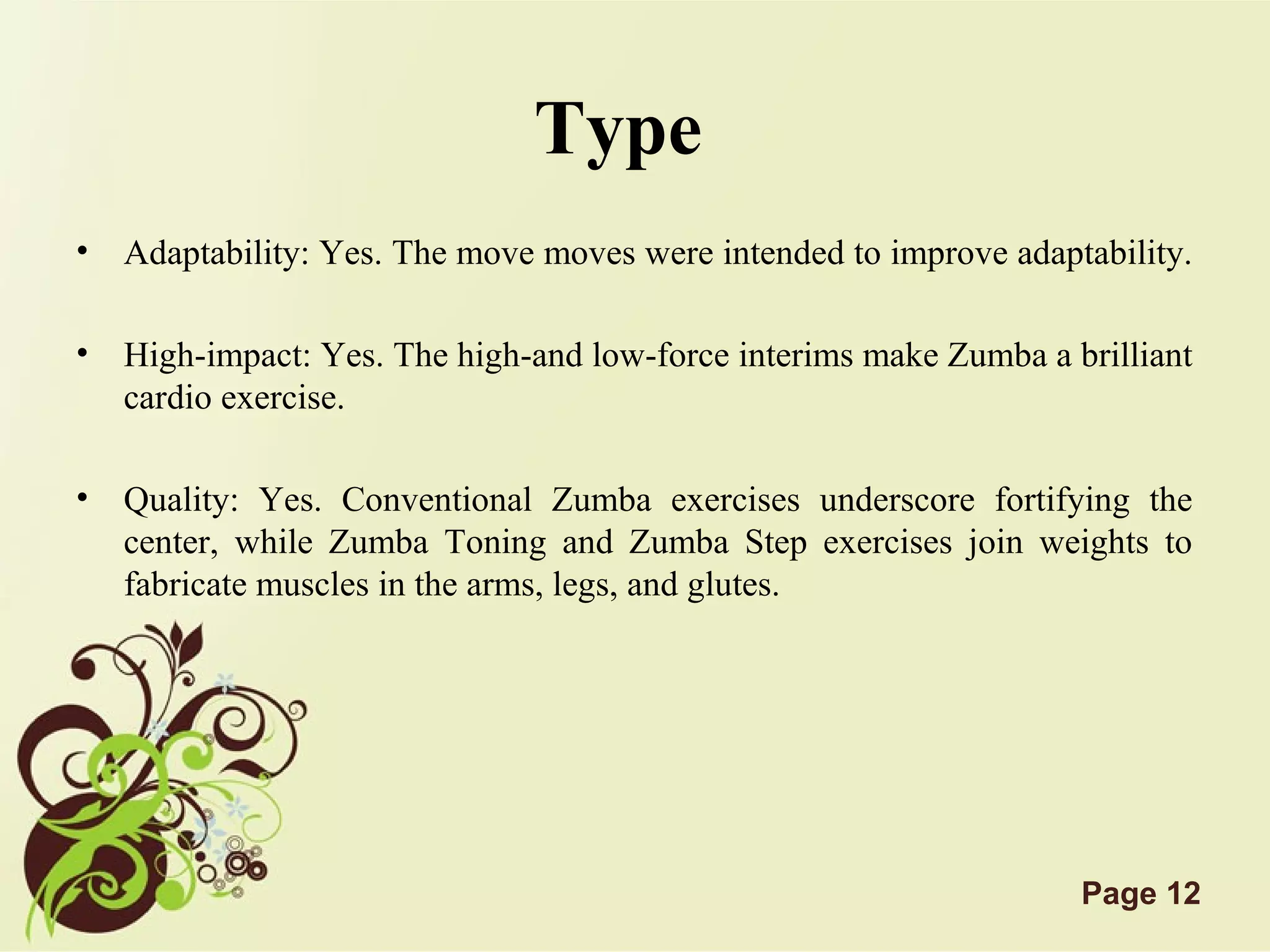 Type

• Adaptability: Yes. The move moves were intended to improve adaptability.

• High-impact: Yes. The high-and low-force interims make Zumba a brilliant cardio exercise.

• Quality: Yes. Conventional Zumba exercises underscore fortifying the center, while Zumba Toning and Zumba Step exercises join weights to fabricate muscles in the arms, legs, and glutes.

Page 12